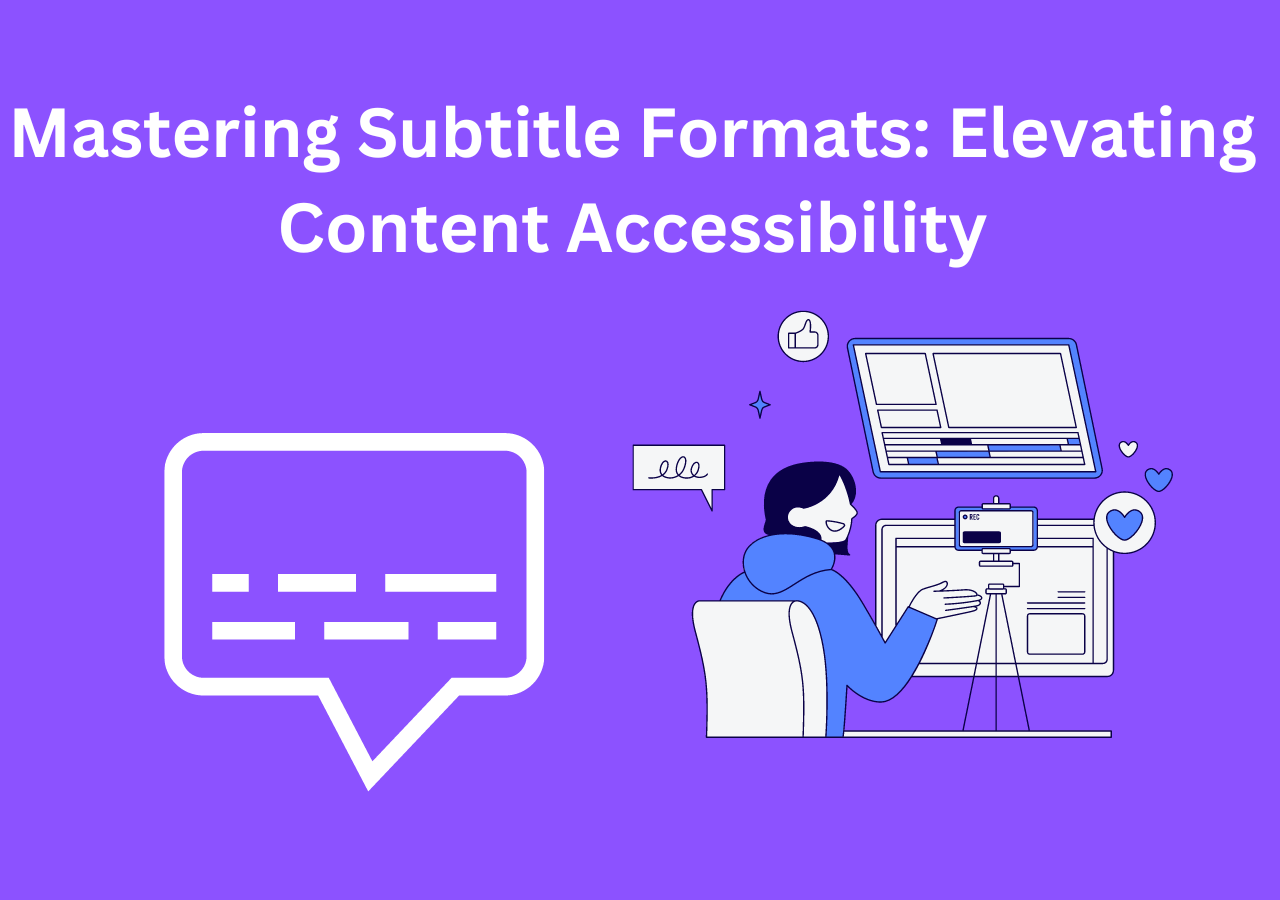 Mastering Subtitle Formats: Elevating Content Accessibility

REC